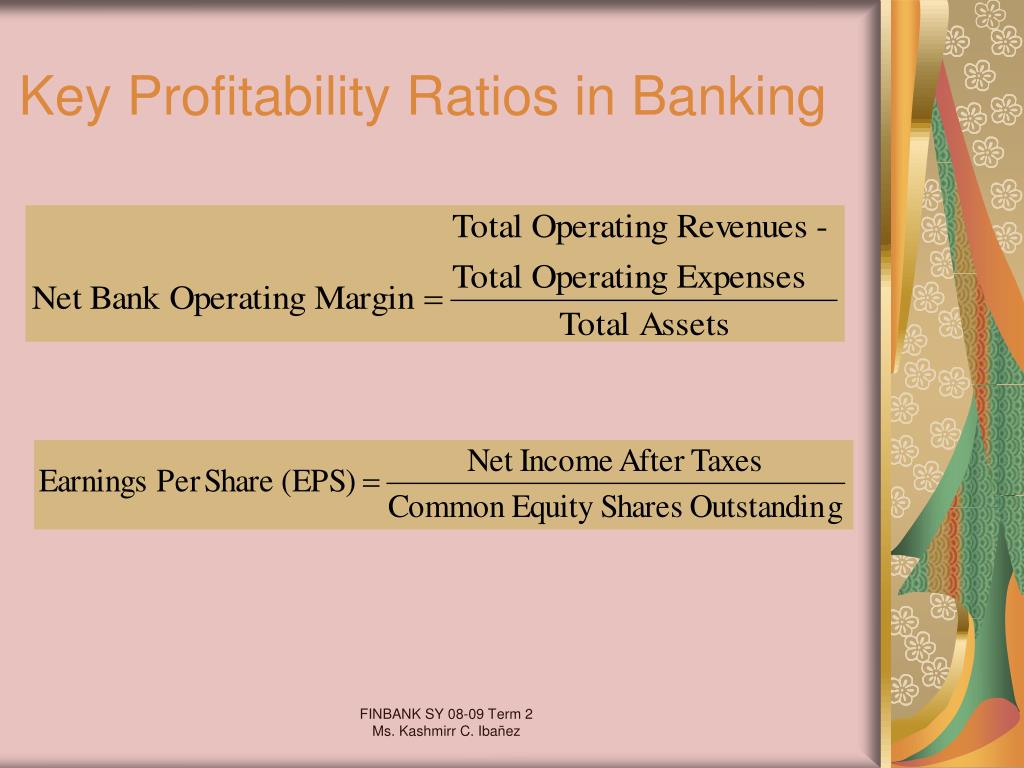 Key Profitability Ratios in Banking

$\text{Net Bank Operating Margin} = \frac{\text{Total Operating Revenues - Total Operating Expenses}}{\text{Total Assets}}$

$\text{Earnings Per Share (EPS)} = \frac{\text{Net Income After Taxes}}{\text{Common Equity Shares Outstanding}}$

FINBANK SY 08-09 Term 2
Ms. Kashmirr C. Ibañez